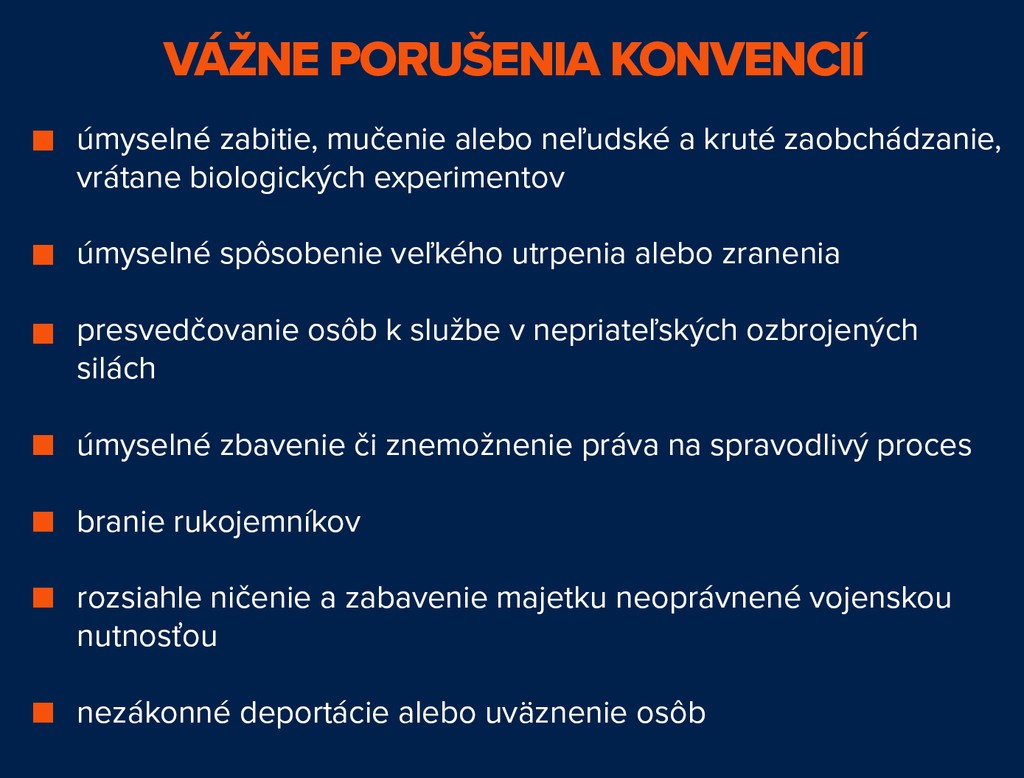 VÁŽNE PORUŠENIA KONVENCIÍ

úmyselné zabitie, mučenie alebo neľudské a kruté zaobchádzanie, vrátane biologických experimentov

úmyselné spôsobenie veľkého utrpenia alebo zranenia

presvedčovanie osôb k službe v nepriateľských ozbrojených silách

úmyselné zbavenie či znemožnenie práva na spravodlivý proces

branie rukojemníkov

rozsiahle ničenie a zabavenie majetku neoprávnené vojenskou nutnosťou

nezákonné deportácie alebo uväznenie osôb